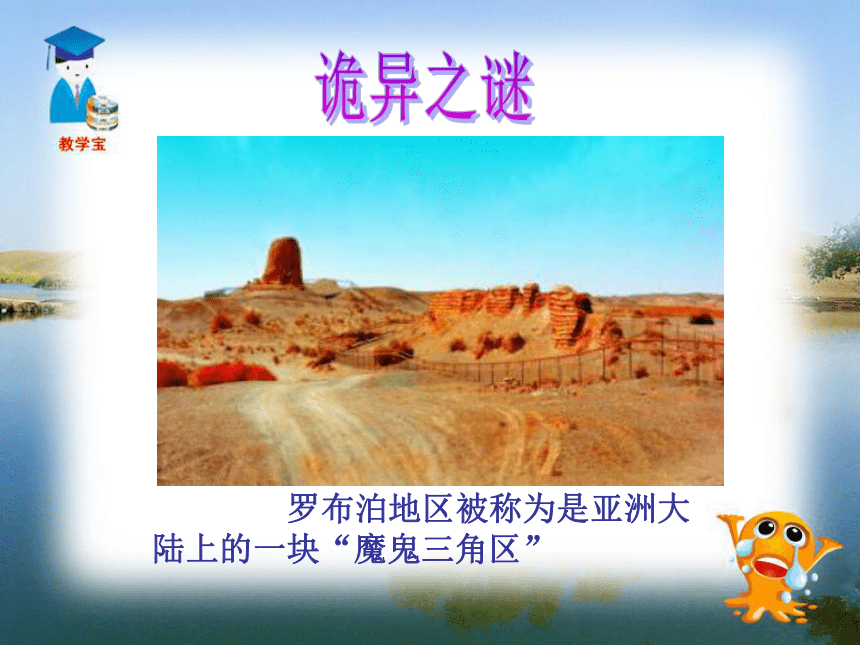 教学宝

诡异之谜

罗布泊地区被称为是亚洲大陆上的一块“魔鬼三角区”